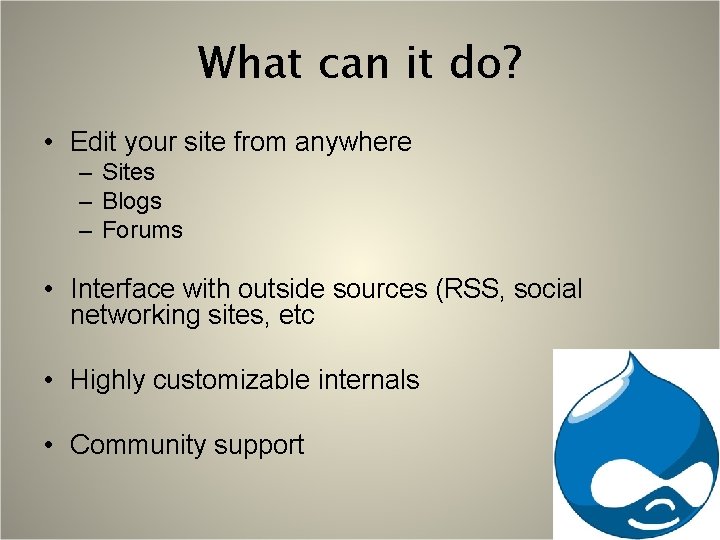 What can it do?

• Edit your site from anywhere
– Sites
– Blogs
– Forums

• Interface with outside sources (RSS, social networking sites, etc

• Highly customizable internals

• Community support